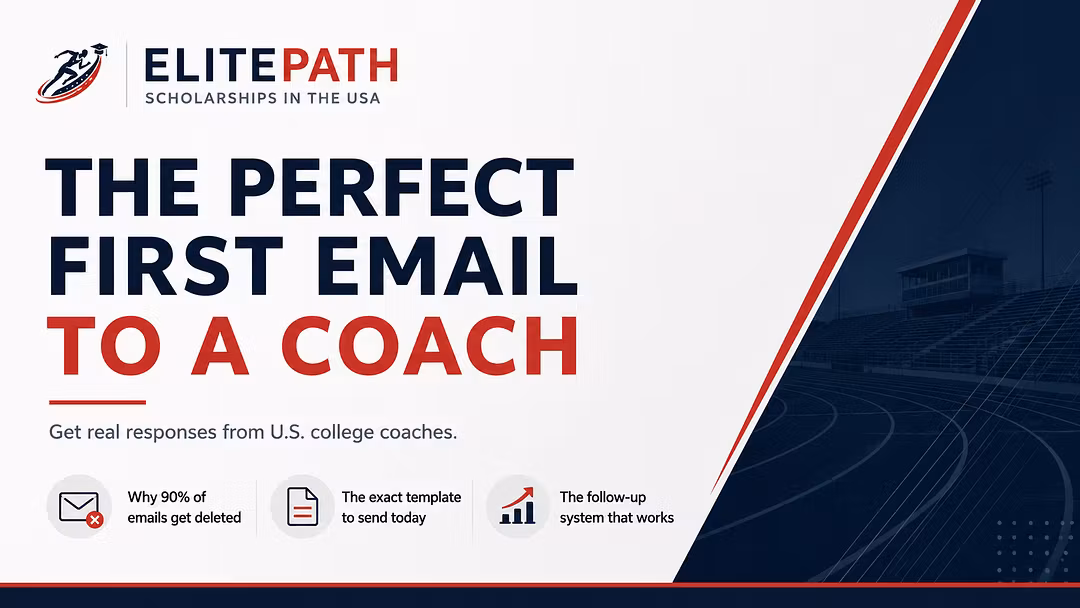 ELITEPATH
SCHOLARSHIPS IN THE USA

THE PERFECT FIRST EMAIL TO A COACH

Get real responses from U.S. college coaches.

Why 90% of emails get deleted

The exact template to send today

The follow-up system that works